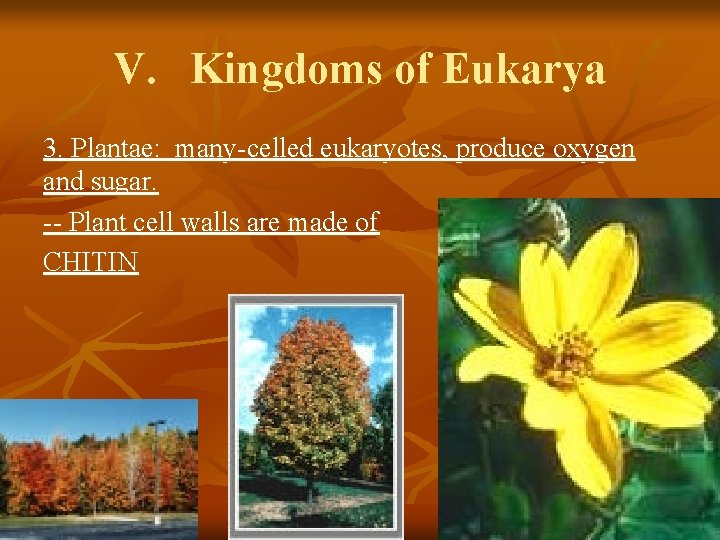 V. Kingdoms of Eukarya

3. Plantae: many-celled eukaryotes, produce oxygen and sugar.

-- Plant cell walls are made of CHITIN